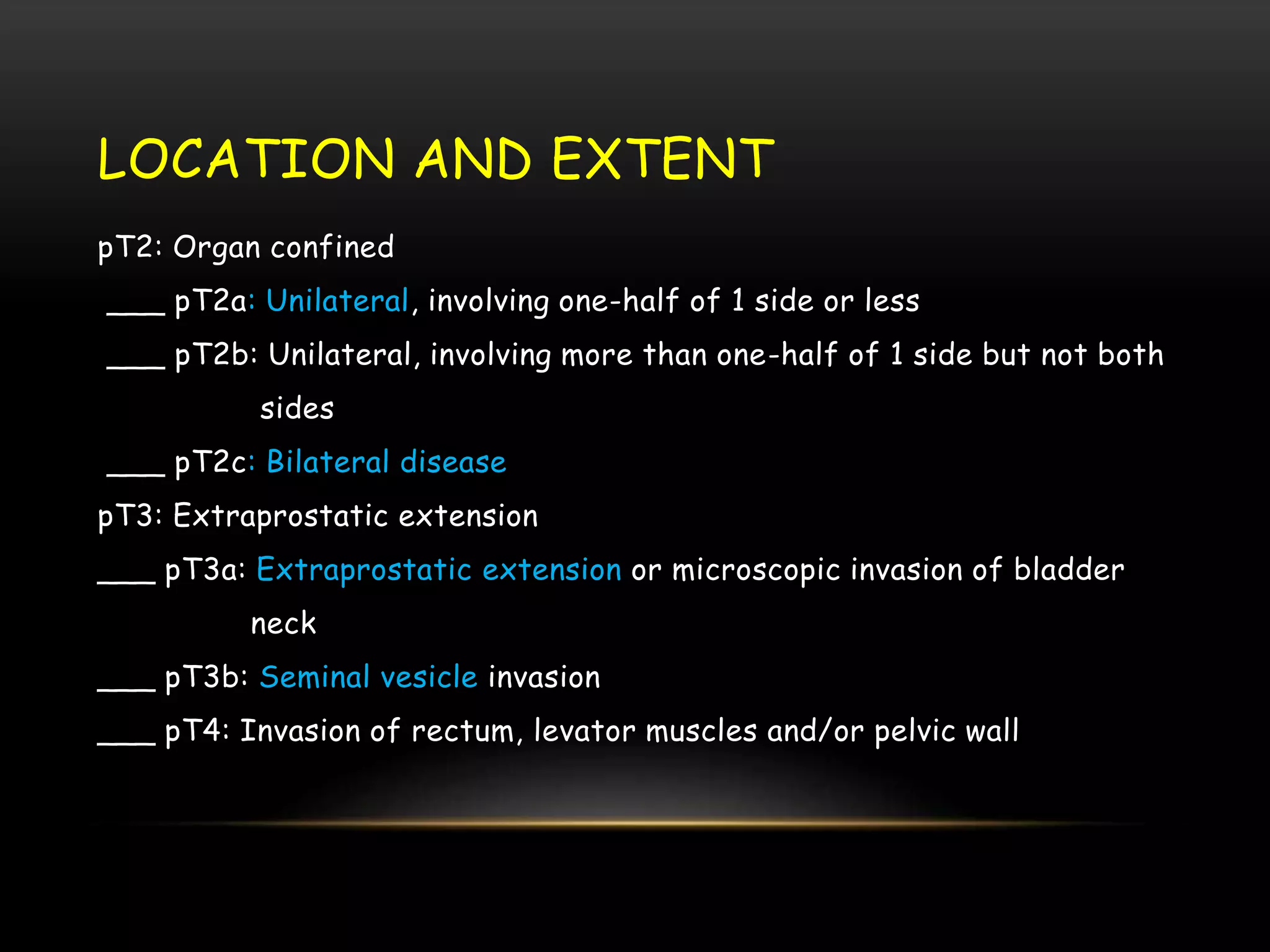 LOCATION AND EXTENT

pT2: Organ confined

___ pT2a: Unilateral, involving one-half of 1 side or less

___ pT2b: Unilateral, involving more than one-half of 1 side but not both sides

___ pT2c: Bilateral disease

pT3: Extraprostatic extension

___ pT3a: Extraprostatic extension or microscopic invasion of bladder neck

___ pT3b: Seminal vesicle invasion

___ pT4: Invasion of rectum, levator muscles and/or pelvic wall